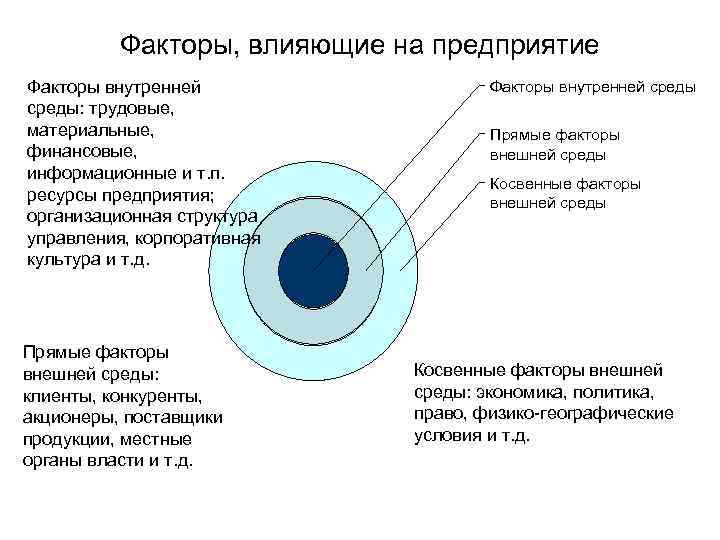 Факторы, влияющие на предприятие

Факторы внутренней среды: трудовые, материальные, финансовые, информационные и т.п. ресурсы предприятия; организационная структура управления, корпоративная культура и т.д.

Факторы внутренней среды

Прямые факторы внешней среды

Косвенные факторы внешней среды

Прямые факторы внешней среды: клиенты, конкуренты, акционеры, поставщики продукции, местные органы власти и т.д.

Косвенные факторы внешней среды: экономика, политика, право, физико-географические условия и т.д.